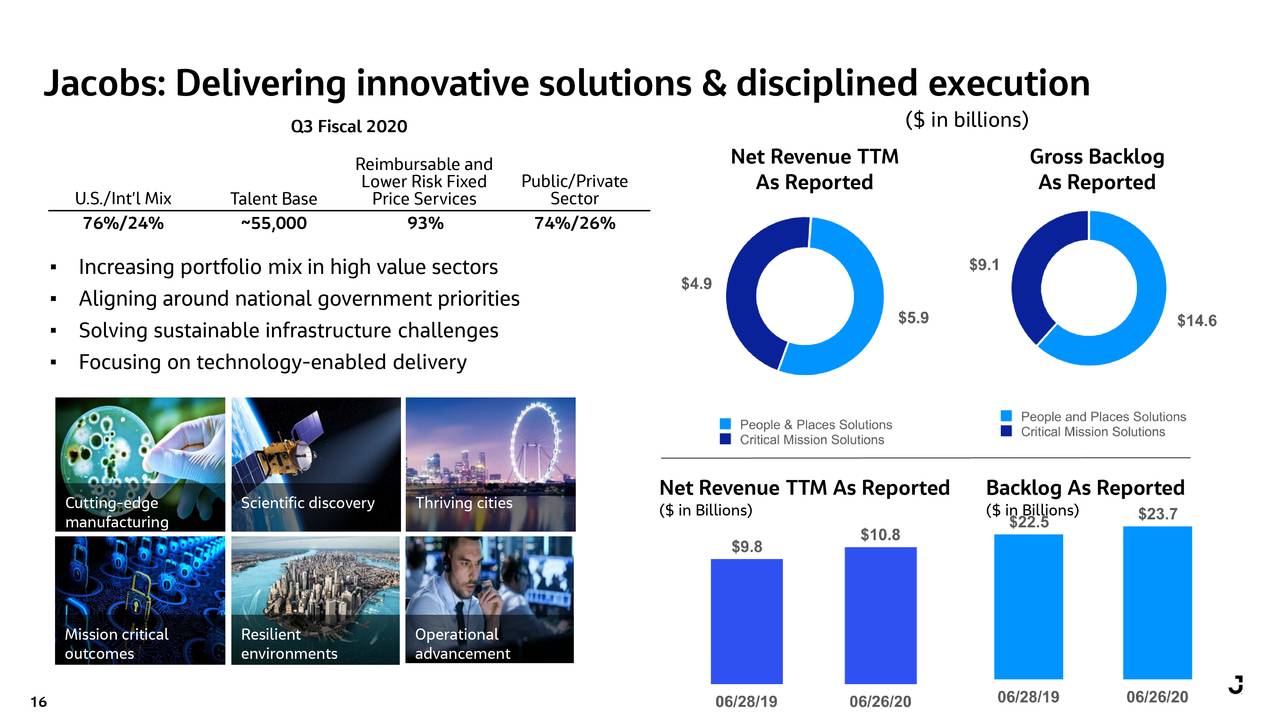 Jacobs: Delivering innovative solutions & disciplined execution

Q3 Fiscal 2020

| U.S./Int'l Mix | Talent Base | Reimbursable and Lower Risk Fixed Price Services | Public/Private Sector |
|---|---|---|---|
| 76%/24% | ~55,000 | 93% | 74%/26% |

▪ Increasing portfolio mix in high value sectors
▪ Aligning around national government priorities
▪ Solving sustainable infrastructure challenges
▪ Focusing on technology-enabled delivery

Cutting-edge manufacturing
Scientific discovery
Thriving cities
Mission critical outcomes
Resilient environments
Operational advancement

($ in billions)

Net Revenue TTM As Reported

$4.9
$5.9

People & Places Solutions
Critical Mission Solutions

Gross Backlog As Reported

$9.1
$14.6

People and Places Solutions
Critical Mission Solutions

Net Revenue TTM As Reported
($ in Billions)
$9.8
$10.8
06/28/19
06/26/20

Backlog As Reported
($ in Billions)
$22.5
$23.7
06/28/19
06/26/20

16

J